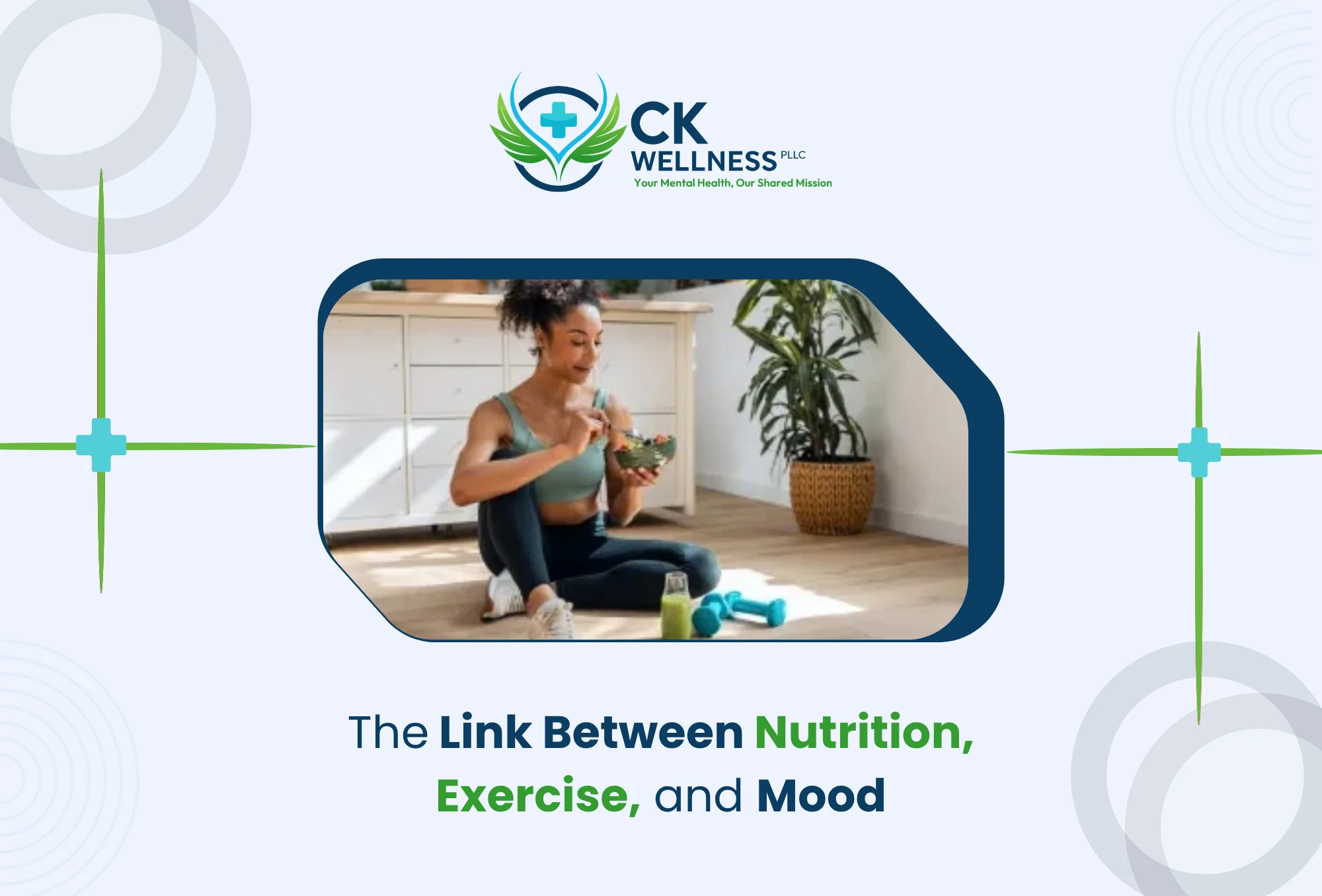 CK
WELLNESS PLLC
Your Mental Health, Our Shared Mission

The Link Between Nutrition, Exercise, and Mood